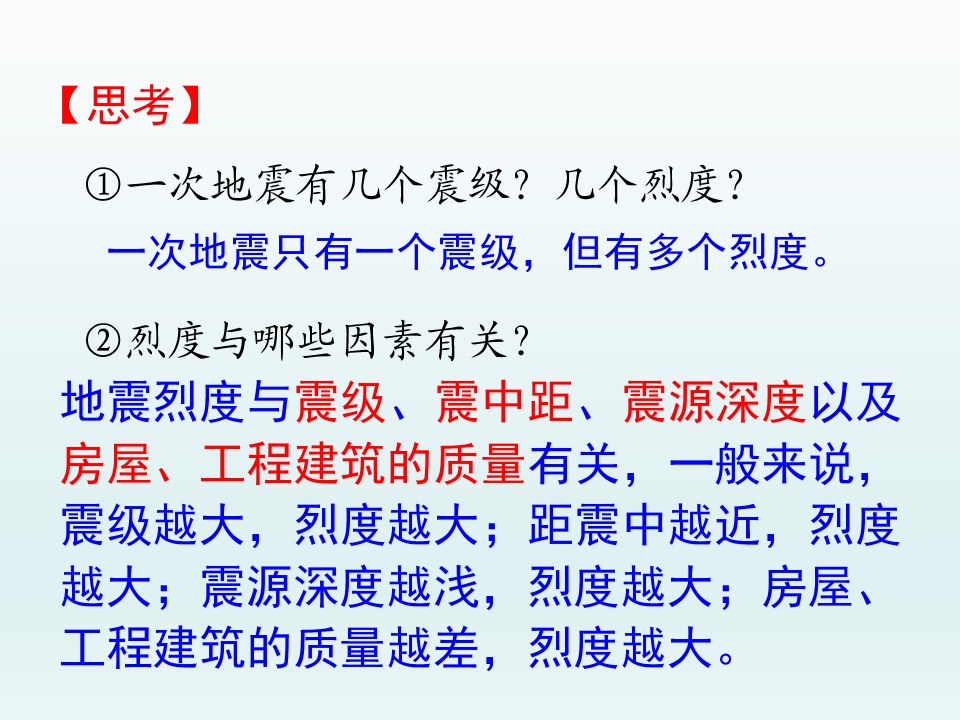 【思考】

①一次地震有几个震级？几个烈度？

一次地震只有一个震级，但有多个烈度。

②烈度与哪些因素有关？

地震烈度与震级、震中距、震源深度以及房屋、工程建筑的质量有关，一般来说，震级越大，烈度越大；距震中越近，烈度越大；震源深度越浅，烈度越大；房屋、工程建筑的质量越差，烈度越大。